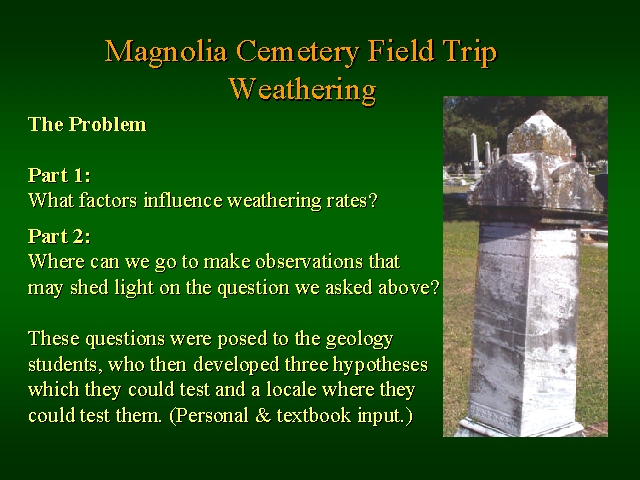 Magnolia Cemetery Field Trip
Weathering

The Problem

Part 1:
What factors influence weathering rates?

Part 2:
Where can we go to make observations that may shed light on the question we asked above?

These questions were posed to the geology students, who then developed three hypotheses which they could test and a locale where they could test them. (Personal & textbook input.)